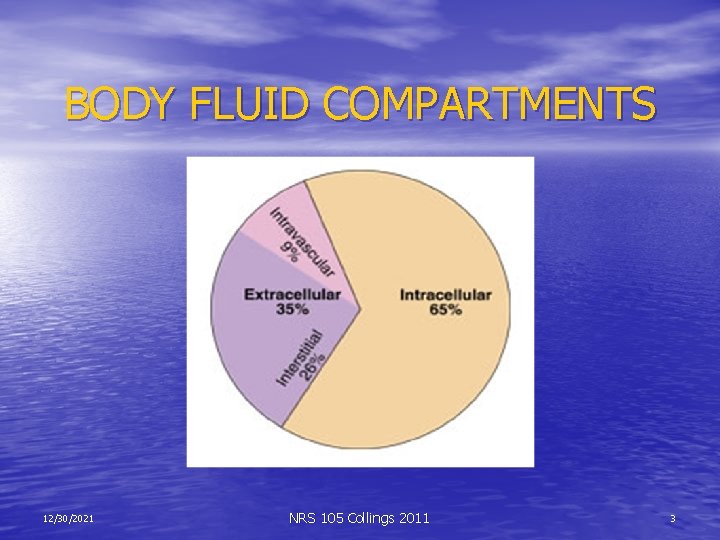 BODY FLUID COMPARTMENTS

Intravascular
9%

Extracellular
35%

Interstitial
26%

Intracellular
65%

12/30/2021

NRS 105 Collings 2011

3